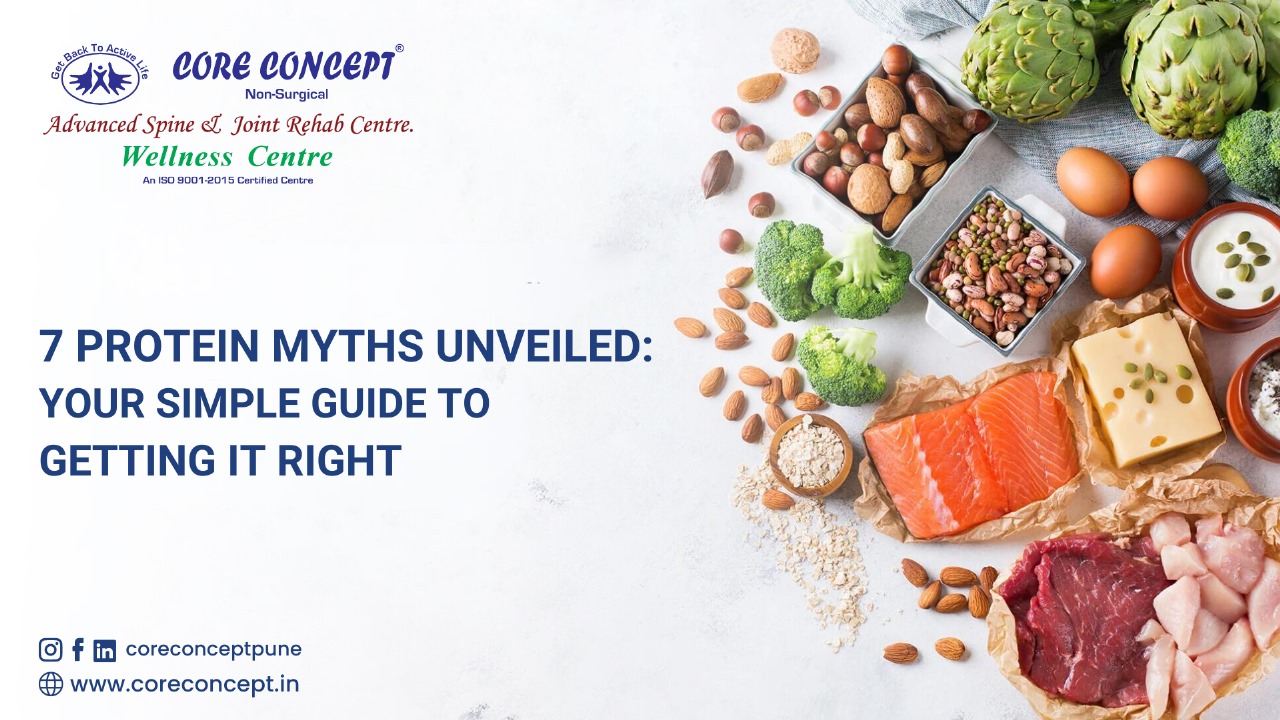 Get Back To Active Life

CORE CONCEPT®

Non-Surgical

Advanced Spine & Joint Rehab Centre.

Wellness Centre

An ISO 9001-2015 Certified Centre

7 PROTEIN MYTHS UNVEILED: YOUR SIMPLE GUIDE TO GETTING IT RIGHT

coreconceptpune

www.coreconcept.in